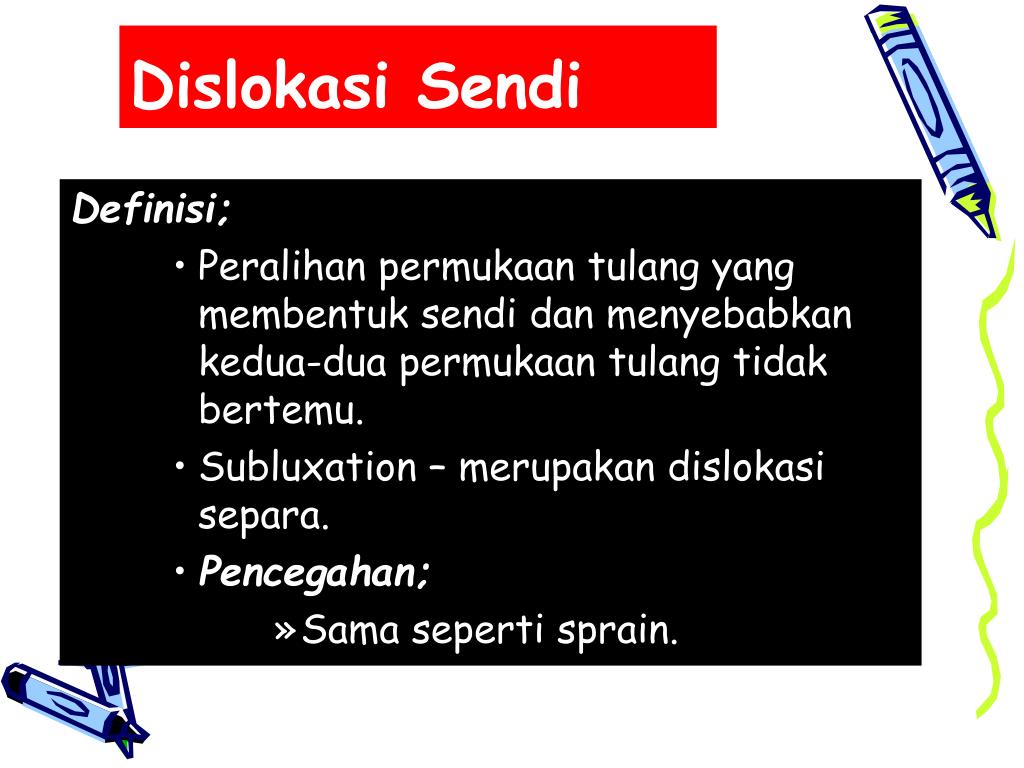 Dislokasi Sendi

Definisi;

• Peralihan permukaan tulang yang membentuk sendi dan menyebabkan kedua-dua permukaan tulang tidak bertemu.

• Subluxation – merupakan dislokasi separa.

• Pencegahan;

» Sama seperti sprain.